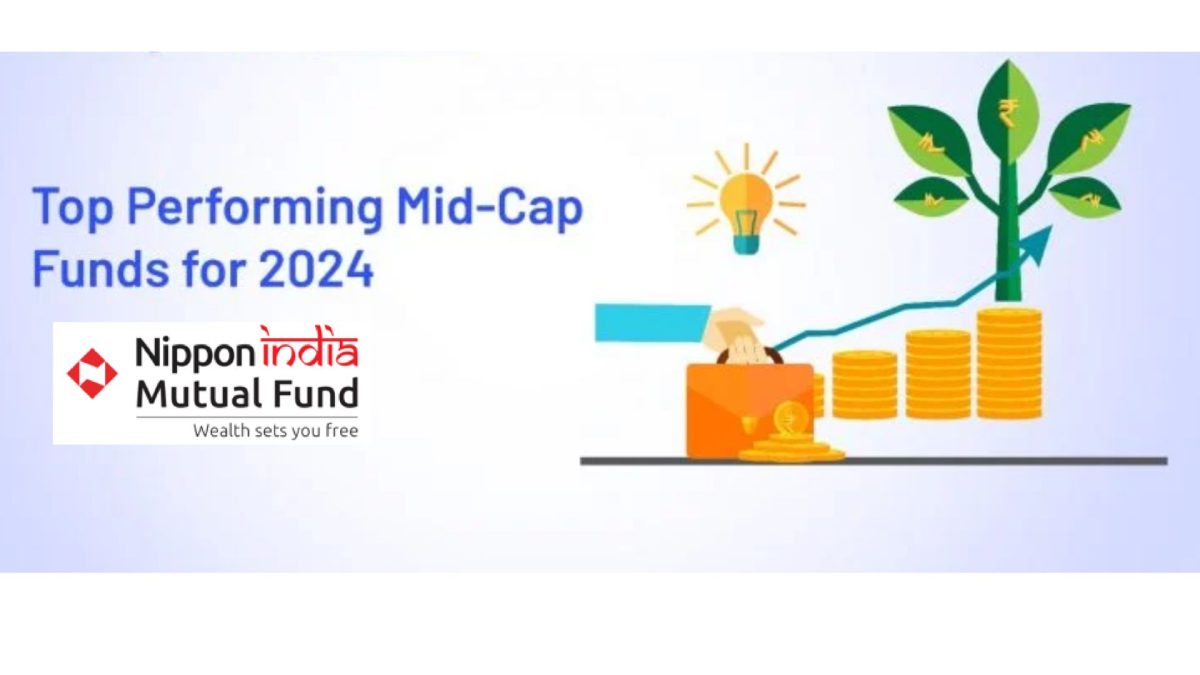 Top Performing Mid-Cap Funds for 2024

Nippon india Mutual Fund
Wealth sets you free

₹